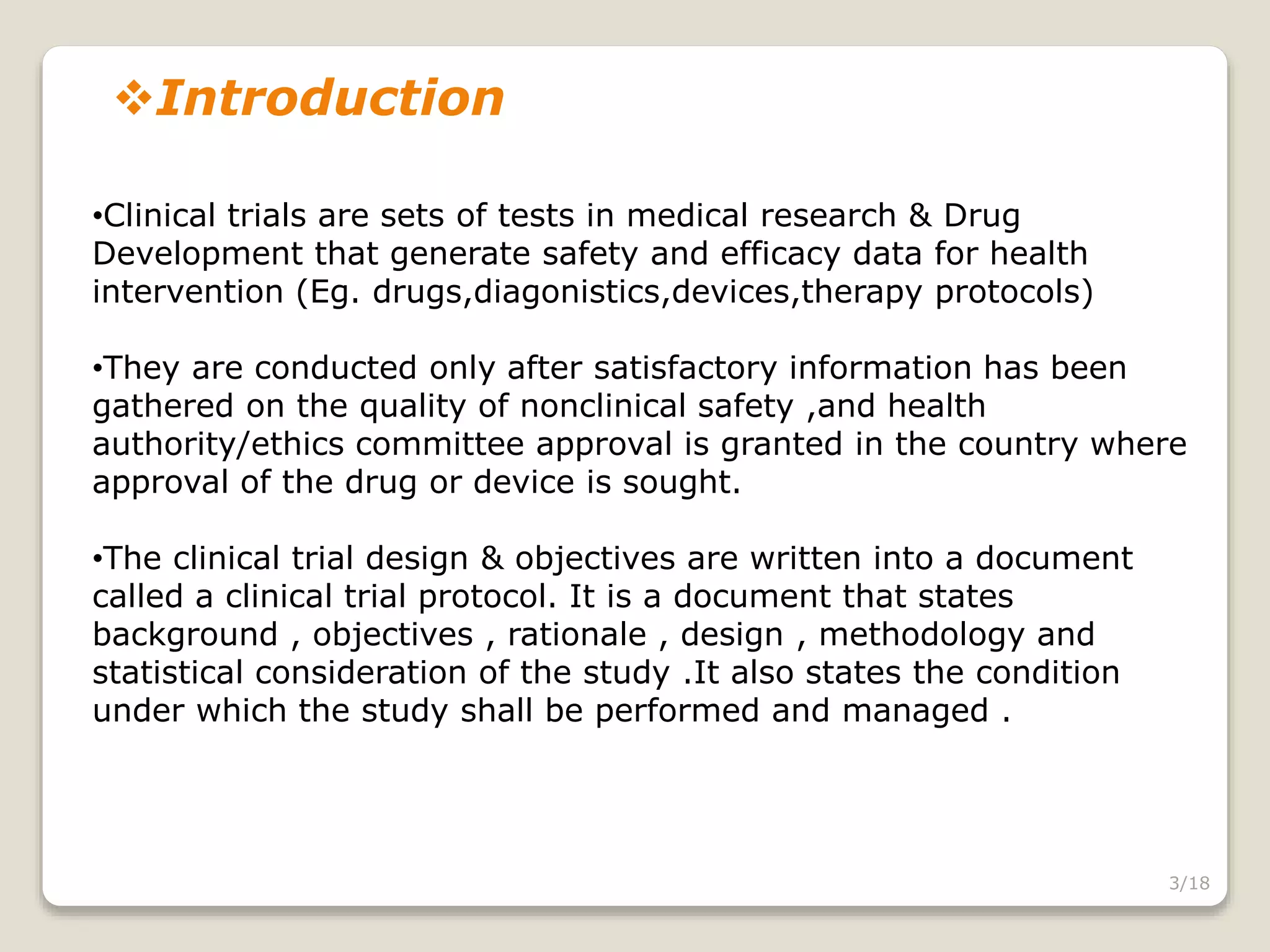 ❖Introduction

•Clinical trials are sets of tests in medical research & Drug Development that generate safety and efficacy data for health intervention (Eg. drugs,diagonistics,devices,therapy protocols)

•They are conducted only after satisfactory information has been gathered on the quality of nonclinical safety ,and health authority/ethics committee approval is granted in the country where approval of the drug or device is sought.

•The clinical trial design & objectives are written into a document called a clinical trial protocol. It is a document that states background , objectives , rationale , design , methodology and statistical consideration of the study .It also states the condition under which the study shall be performed and managed .

3/18